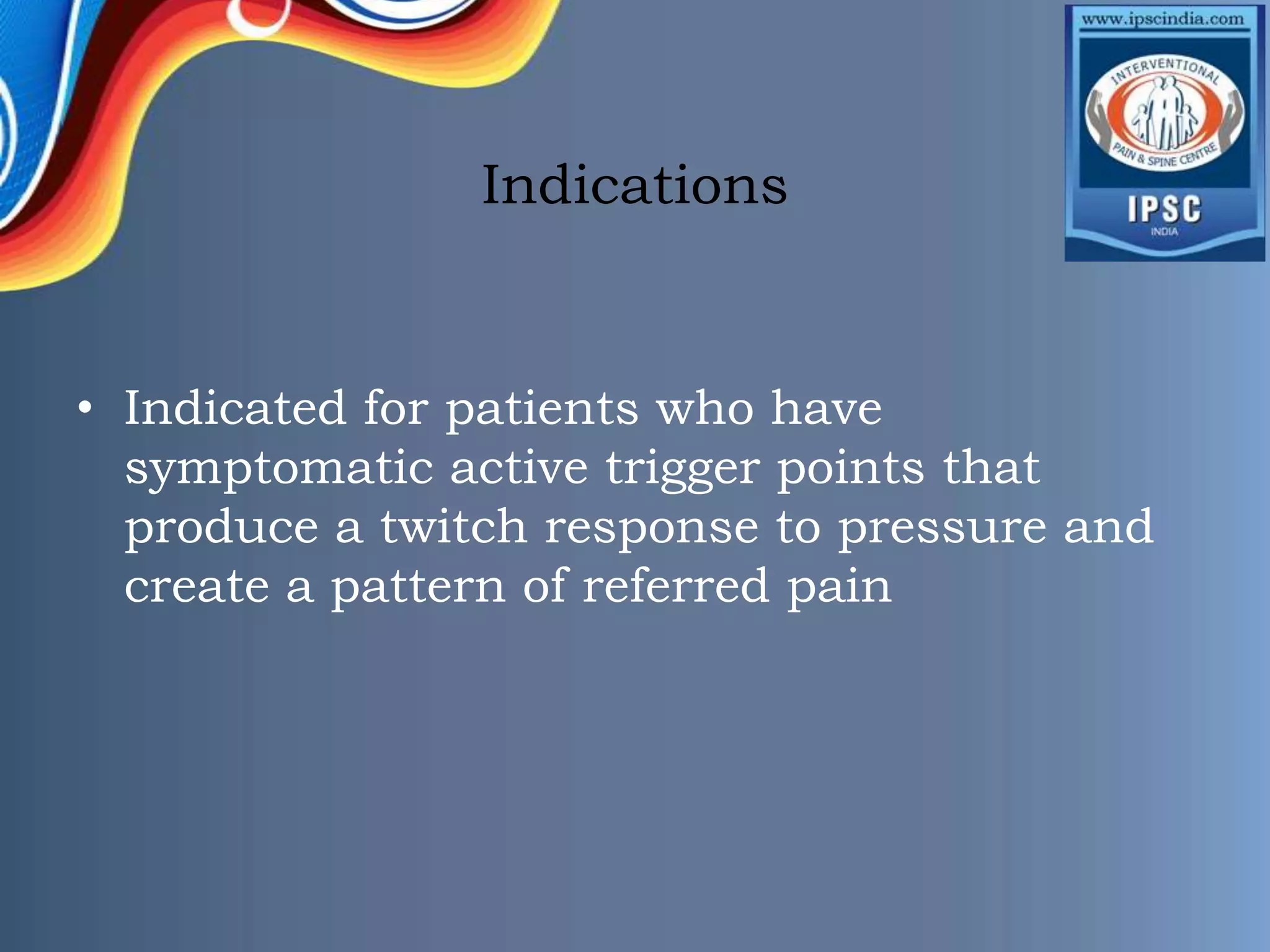 www.ipscindia.com
INTERVENTIONAL
PAIN & SPINE CENTRE
IPSC
INDIA

Indications

• Indicated for patients who have symptomatic active trigger points that produce a twitch response to pressure and create a pattern of referred pain